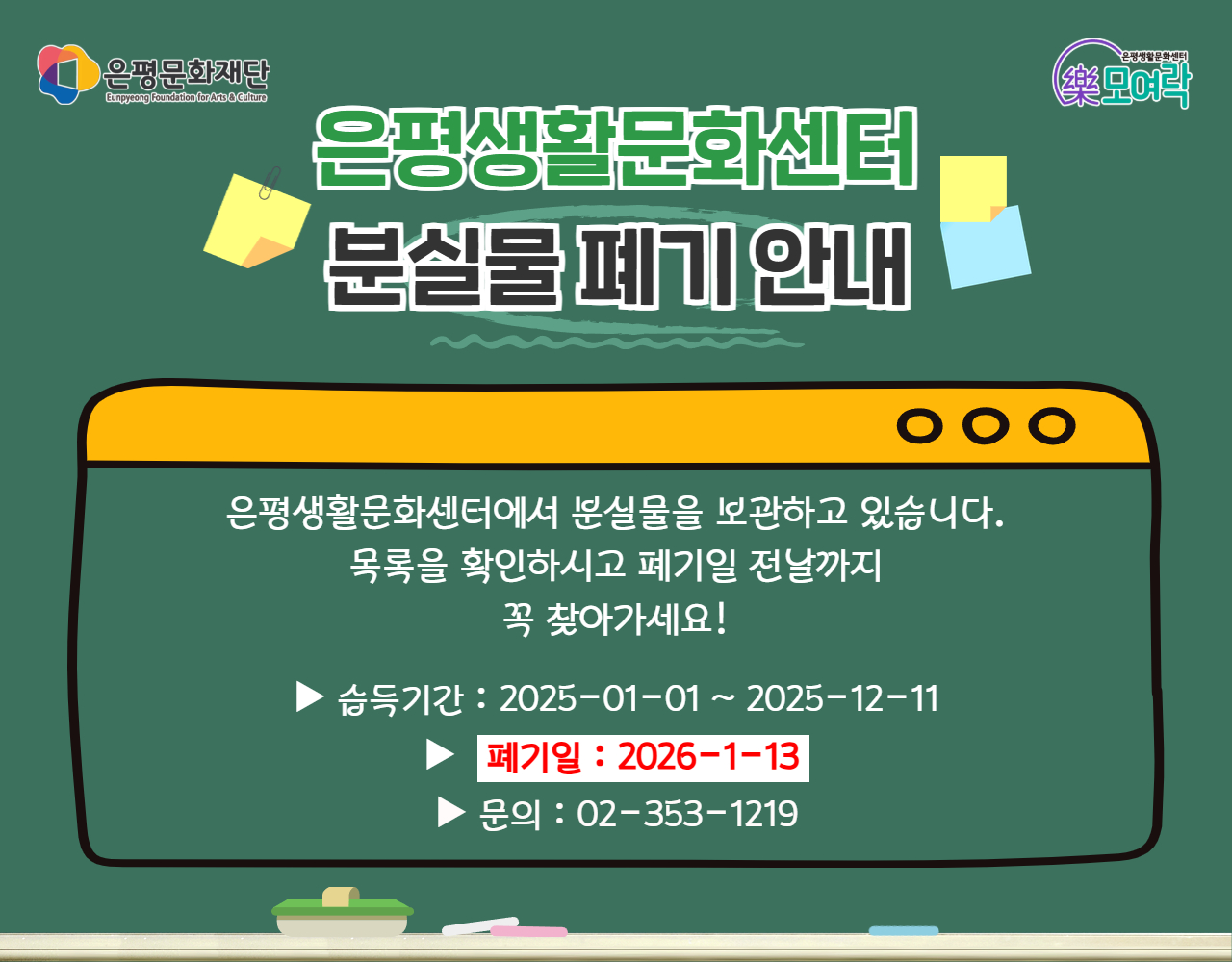 은평문화재단
Eunpyeong Foundation for Arts & Culture

은평생활문화센터
樂모여락

은평생활문화센터
분실물 폐기 안내

은평생활문화센터에서 분실물을 보관하고 있습니다.
목록을 확인하시고 폐기일 전날까지
꼭 찾아가세요!

▶ 습득기간 : 2025-01-01 ~ 2025-12-11
▶ 폐기일 : 2026-1-13
▶ 문의 : 02-353-1219